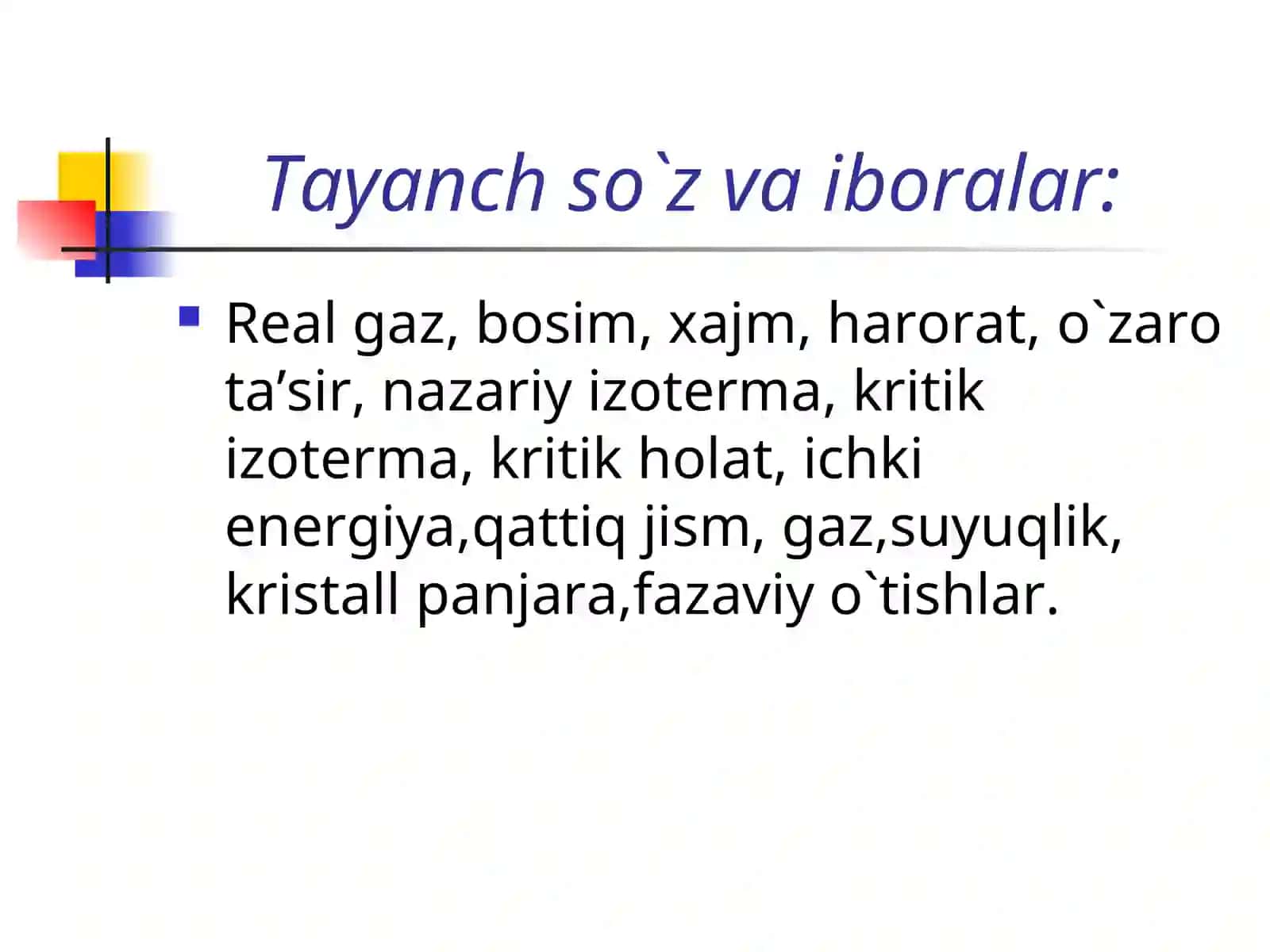 Tayanch so`z va iboralar:

Real gaz, bosim, xajm, harorat, o`zaro ta’sir, nazariy izoterma, kritik izoterma, kritik holat, ichki energiya,qattiq jism, gaz,suyuqlik, kristall panjara,fazaviy o`tishlar.